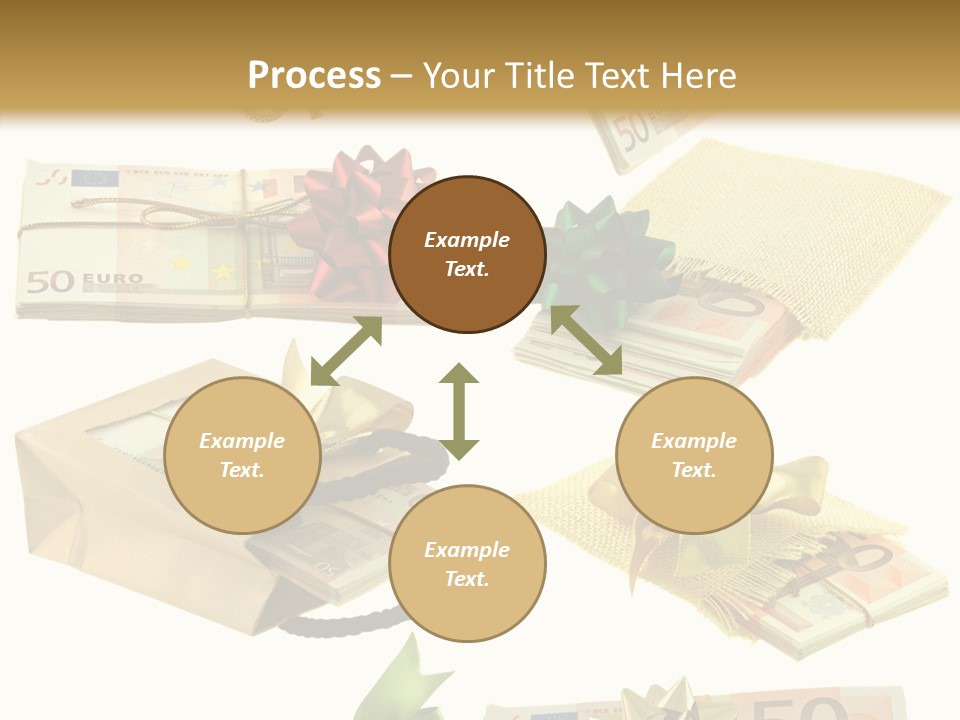 Process – Your Title Text Here

Example Text.

Example Text.

Example Text.

Example Text.

50 EURO